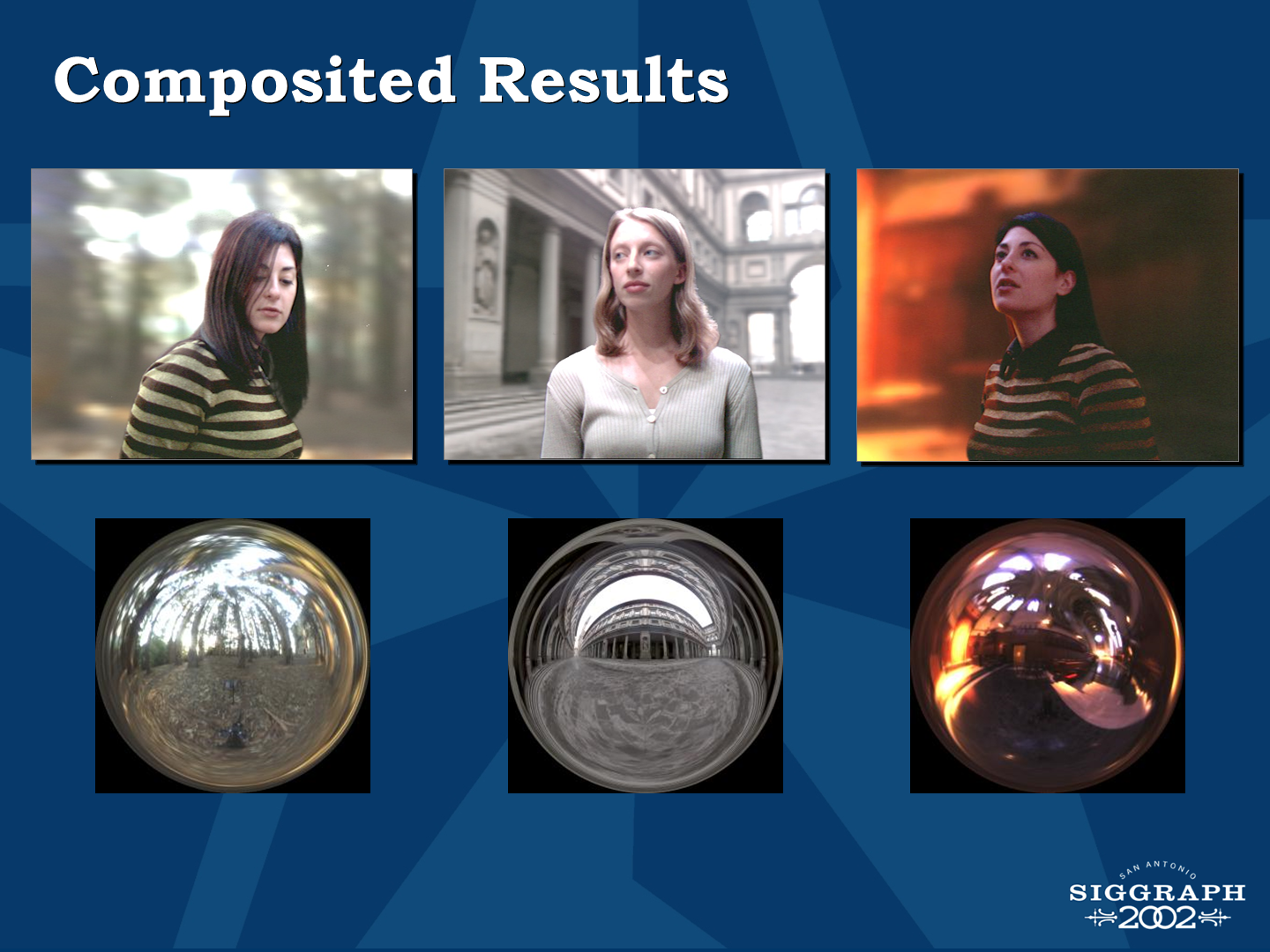 Composited Results

SAN ANTONIO
SIGGRAPH
2002